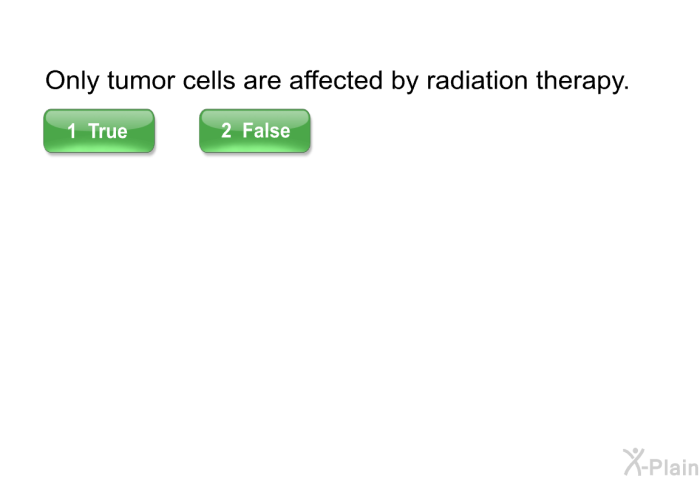 Only tumor cells are affected by radiation therapy.

1 True

2 False

X-Plain